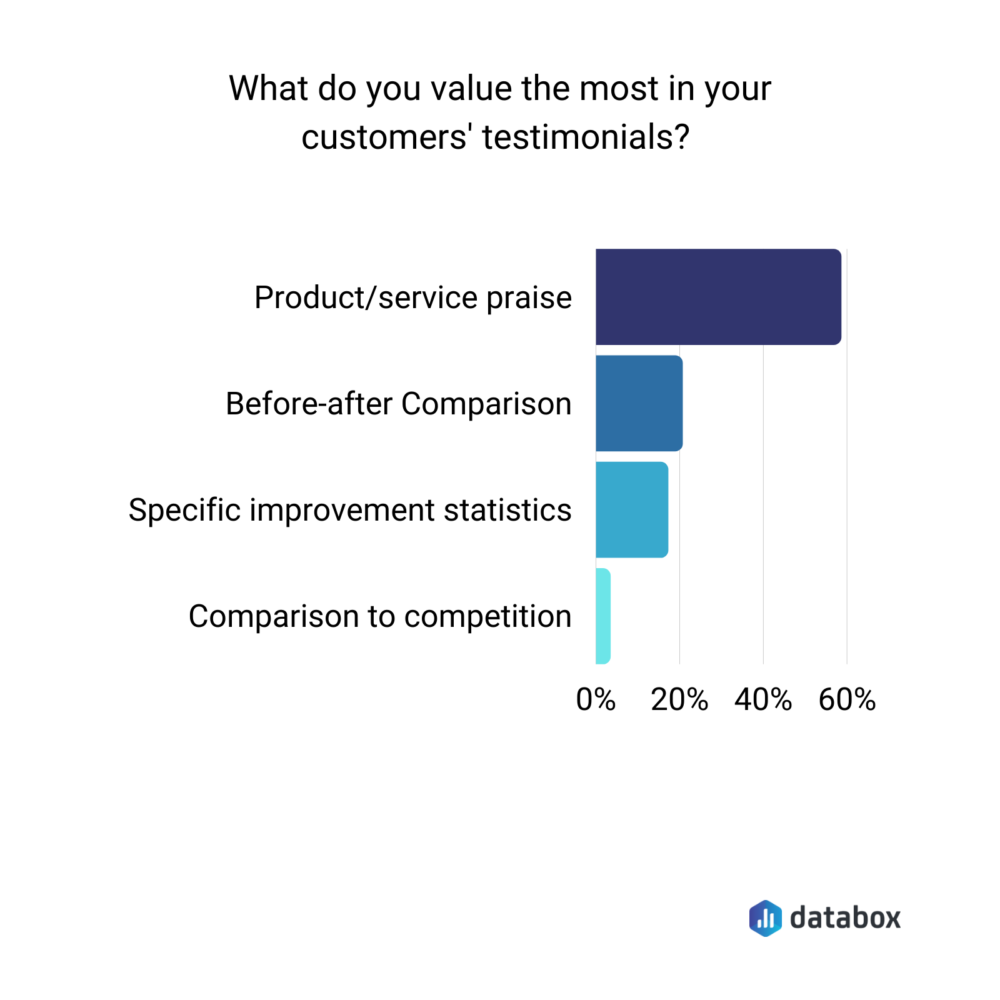 What do you value the most in your customers' testimonials?

Product/service praise
Before-after Comparison
Specific improvement statistics
Comparison to competition

0% 20% 40% 60%

databox